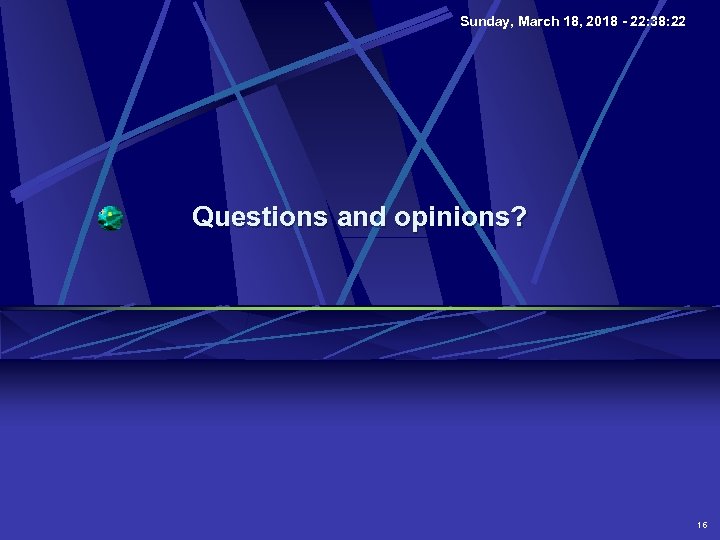 Sunday, March 18, 2018 - 22:38:22

Questions and opinions?

16